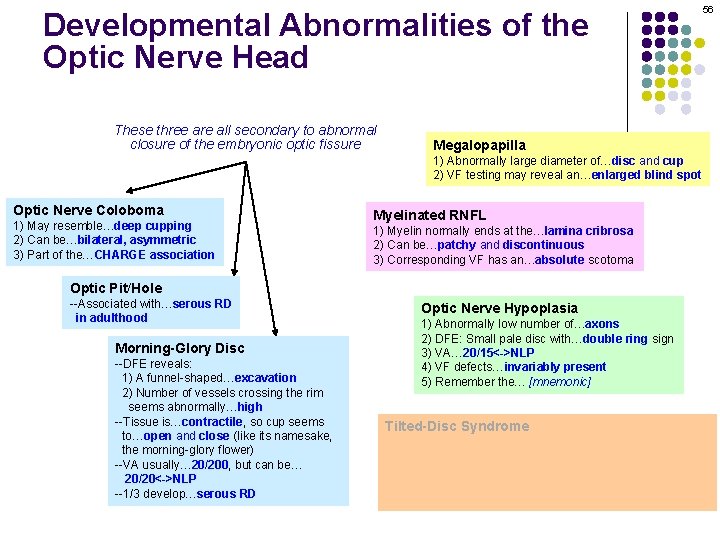 56

Developmental Abnormalities of the Optic Nerve Head

These three are all secondary to abnormal closure of the embryonic optic fissure

Optic Nerve Coloboma
1) May resemble…deep cupping
2) Can be…bilateral, asymmetric
3) Part of the…CHARGE association

Optic Pit/Hole
--Associated with…serous RD in adulthood

Morning-Glory Disc
--DFE reveals:
1) A funnel-shaped…excavation
2) Number of vessels crossing the rim seems abnormally…high
--Tissue is…contractile, so cup seems to…open and close (like its namesake, the morning-glory flower)
--VA usually…20/200, but can be… 20/20<->NLP
--1/3 develop…serous RD

Megalopapilla
1) Abnormally large diameter of…disc and cup
2) VF testing may reveal an…enlarged blind spot

Myelinated RNFL
1) Myelin normally ends at the…lamina cribrosa
2) Can be…patchy and discontinuous
3) Corresponding VF has an…absolute scotoma

Optic Nerve Hypoplasia
1) Abnormally low number of…axons
2) DFE: Small pale disc with…double ring sign
3) VA…20/15<->NLP
4) VF defects…invariably present
5) Remember the… [mnemonic]

Tilted-Disc Syndrome